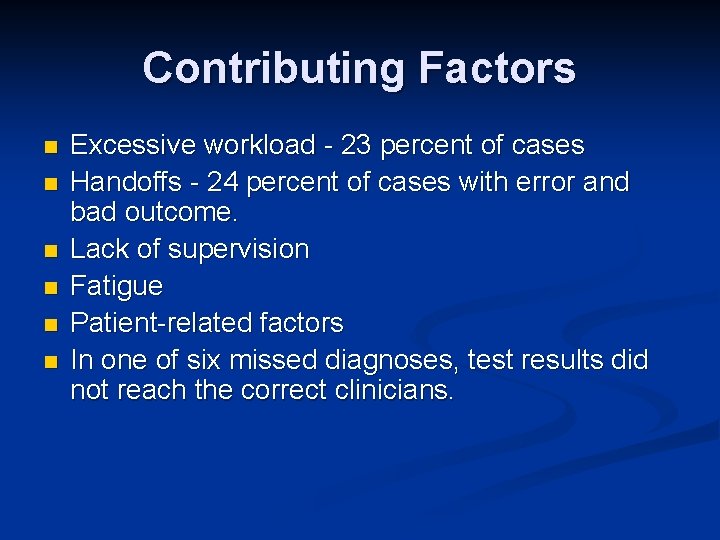 Contributing Factors

- Excessive workload - 23 percent of cases
- Handoffs - 24 percent of cases with error and bad outcome.
- Lack of supervision
- Fatigue
- Patient-related factors
- In one of six missed diagnoses, test results did not reach the correct clinicians.